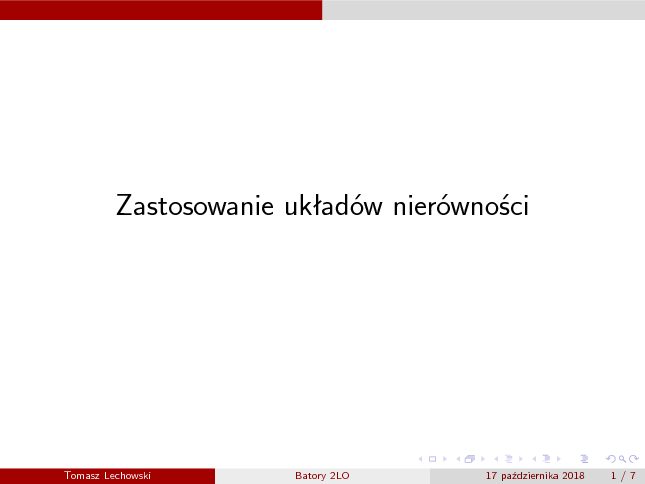 Zastosowanie układów nierówności

Tomasz Lechowski Batory 2LO 17 października 2018 1 / 7